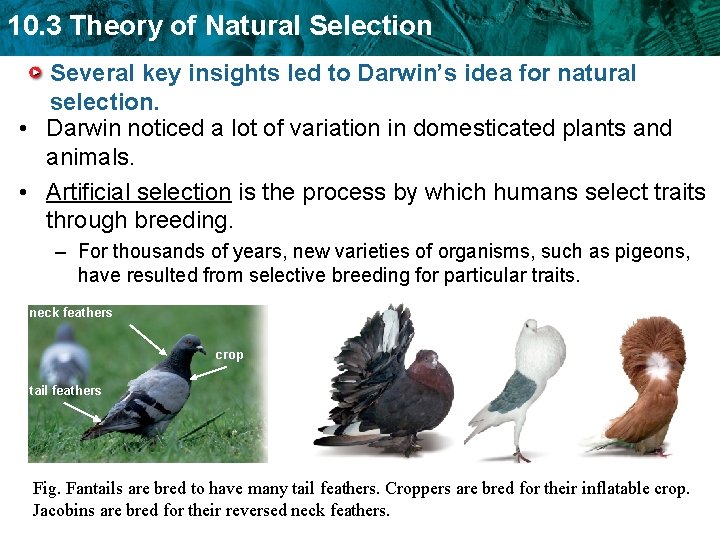 10.3 Theory of Natural Selection

Several key insights led to Darwin's idea for natural selection.

• Darwin noticed a lot of variation in domesticated plants and animals.

• Artificial selection is the process by which humans select traits through breeding.

– For thousands of years, new varieties of organisms, such as pigeons, have resulted from selective breeding for particular traits.

neck feathers
crop
tail feathers

Fig. Fantails are bred to have many tail feathers. Croppers are bred for their inflatable crop. Jacobins are bred for their reversed neck feathers.